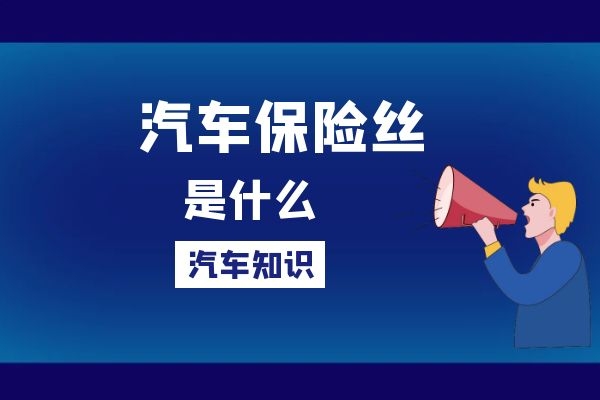 汽车保险丝

是什么

汽车知识